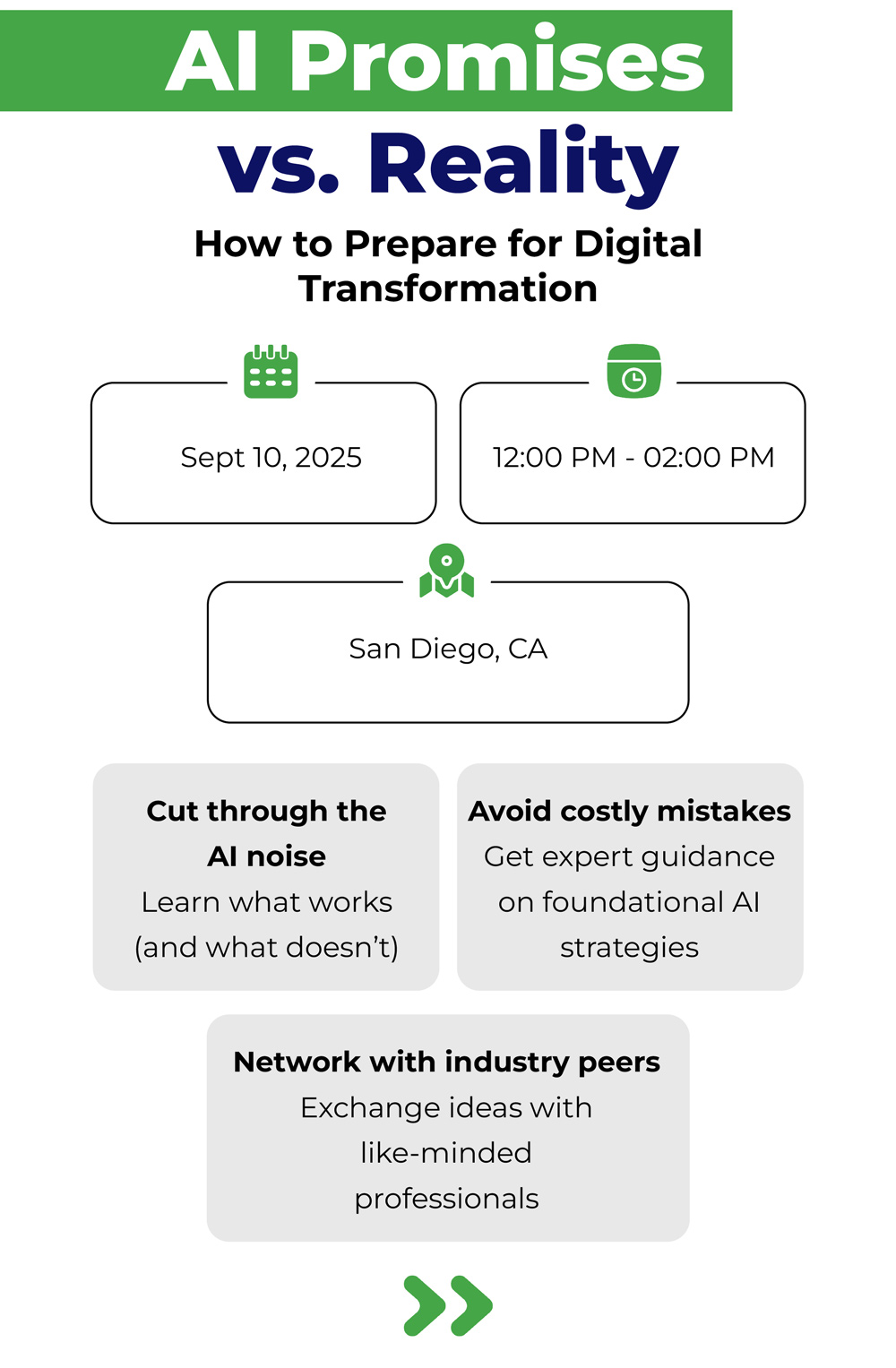 AI Promises
vs. Reality

How to Prepare for Digital Transformation

Sept 10, 2025

12:00 PM - 02:00 PM

San Diego, CA

Cut through the AI noise
Learn what works (and what doesn't)

Avoid costly mistakes
Get expert guidance on foundational AI strategies

Network with industry peers
Exchange ideas with like-minded professionals